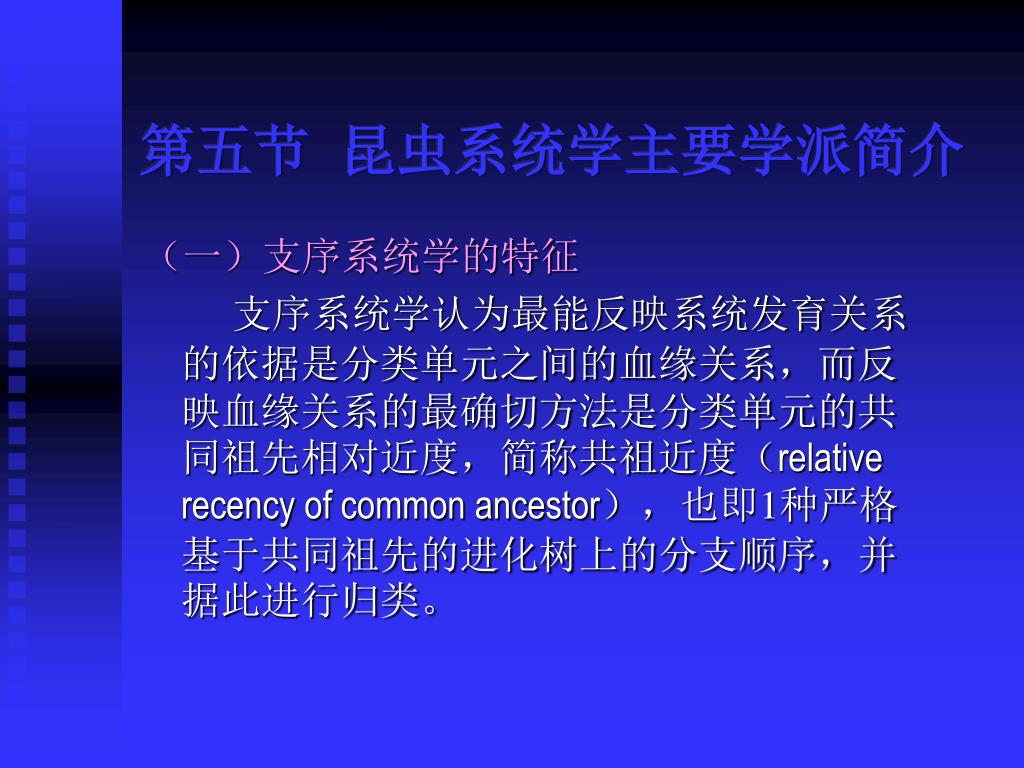 第五节 昆虫系统学主要学派简介

（一）支序系统学的特征

支序系统学认为最能反映系统发育关系的依据是分类单元之间的血缘关系，而反映血缘关系的最确切方法是分类单元的共同祖先相对近度，简称共祖近度（relative recency of common ancestor），也即1种严格基于共同祖先的进化树上的分支顺序，并据此进行归类。